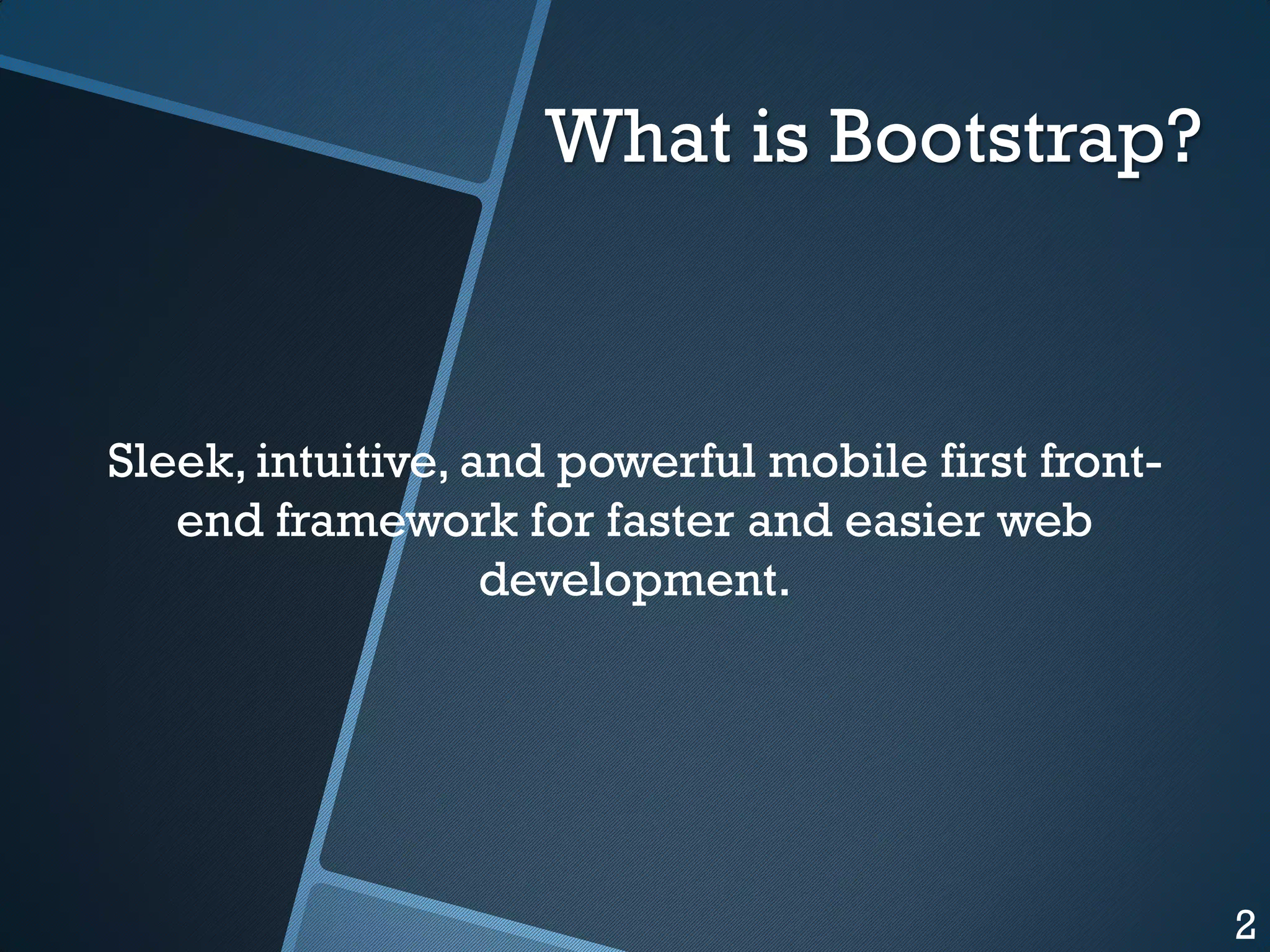 What is Bootstrap?

Sleek, intuitive, and powerful mobile first front-end framework for faster and easier web development.

2